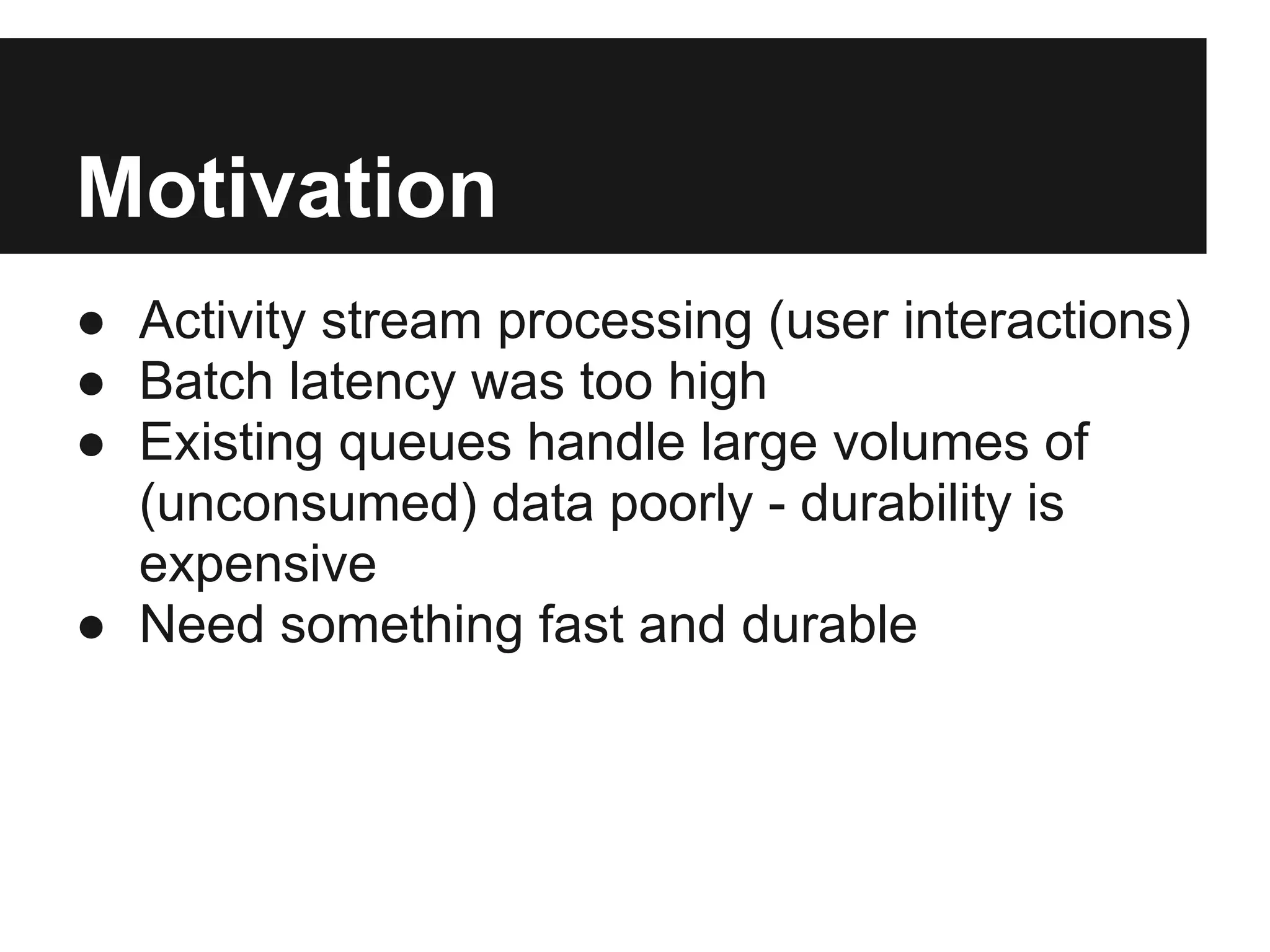 Motivation

● Activity stream processing (user interactions)
● Batch latency was too high
● Existing queues handle large volumes of (unconsumed) data poorly - durability is expensive
● Need something fast and durable